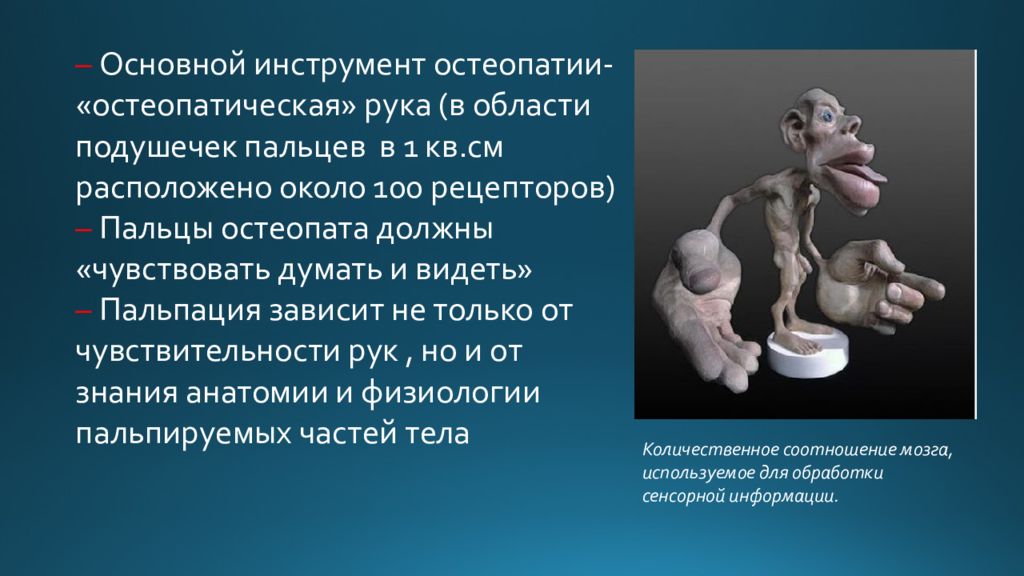 – Основной инструмент остеопатии- «остеопатическая» рука (в области подушечек пальцев в 1 кв.см расположено около 100 рецепторов)
– Пальцы остеопата должны «чувствовать думать и видеть»
– Пальпация зависит не только от чувствительности рук , но и от знания анатомии и физиологии пальпируемых частей тела

Количественное соотношение мозга, используемое для обработки сенсорной информации.